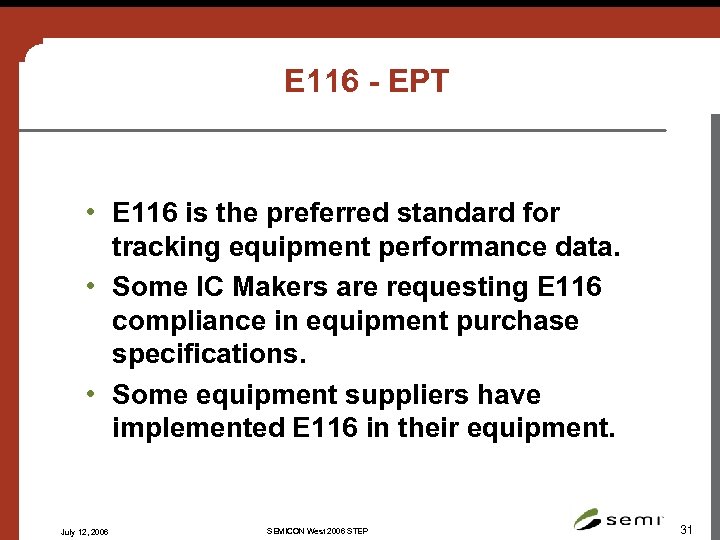 E116 - EPT

• E116 is the preferred standard for tracking equipment performance data.
• Some IC Makers are requesting E116 compliance in equipment purchase specifications.
• Some equipment suppliers have implemented E116 in their equipment.

July 12, 2006

SEMICON West 2006 STEP

semi

31